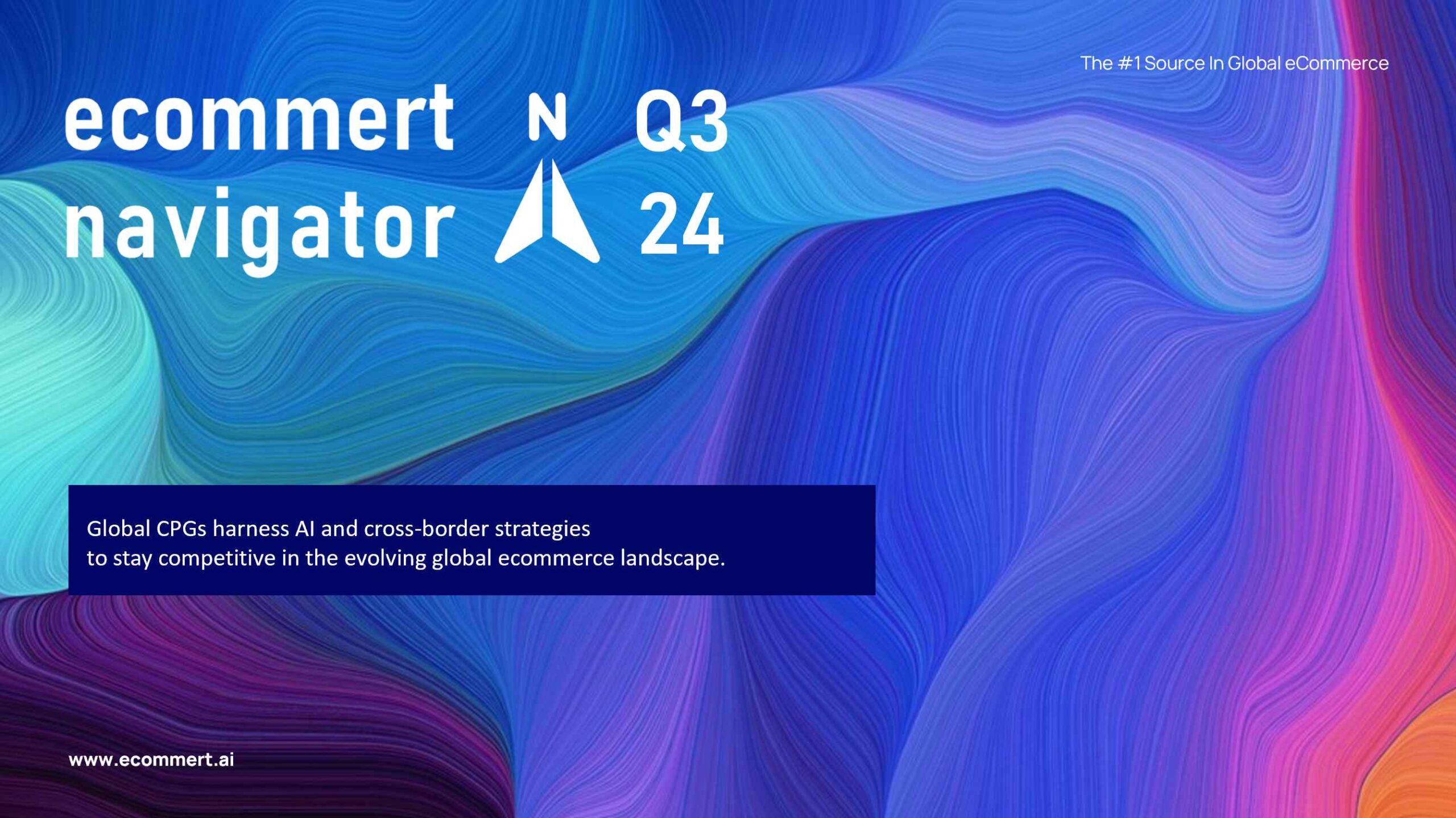 The #1 Source In Global eCommerce

ecommert navigator

N

Q3 24

Global CPGs harness AI and cross-border strategies to stay competitive in the evolving global ecommerce landscape.

www.ecommert.ai